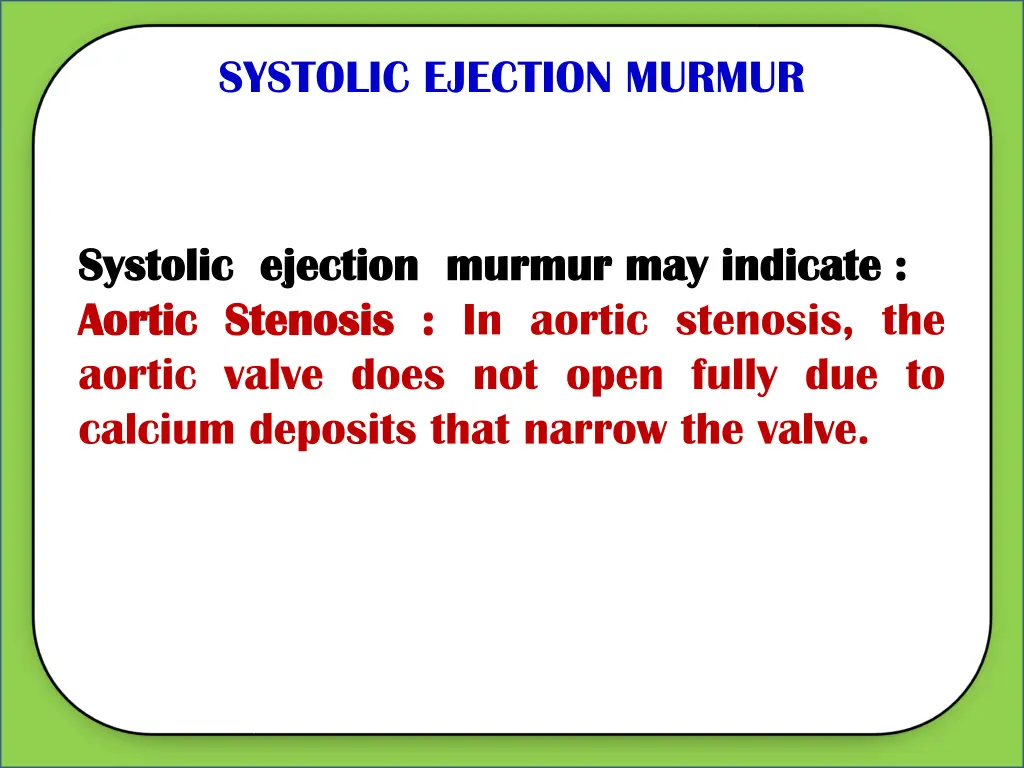 SYSTOLIC EJECTION MURMUR

Systolic ejection murmur may indicate :
Aortic Stenosis : In aortic stenosis, the aortic valve does not open fully due to calcium deposits that narrow the valve.